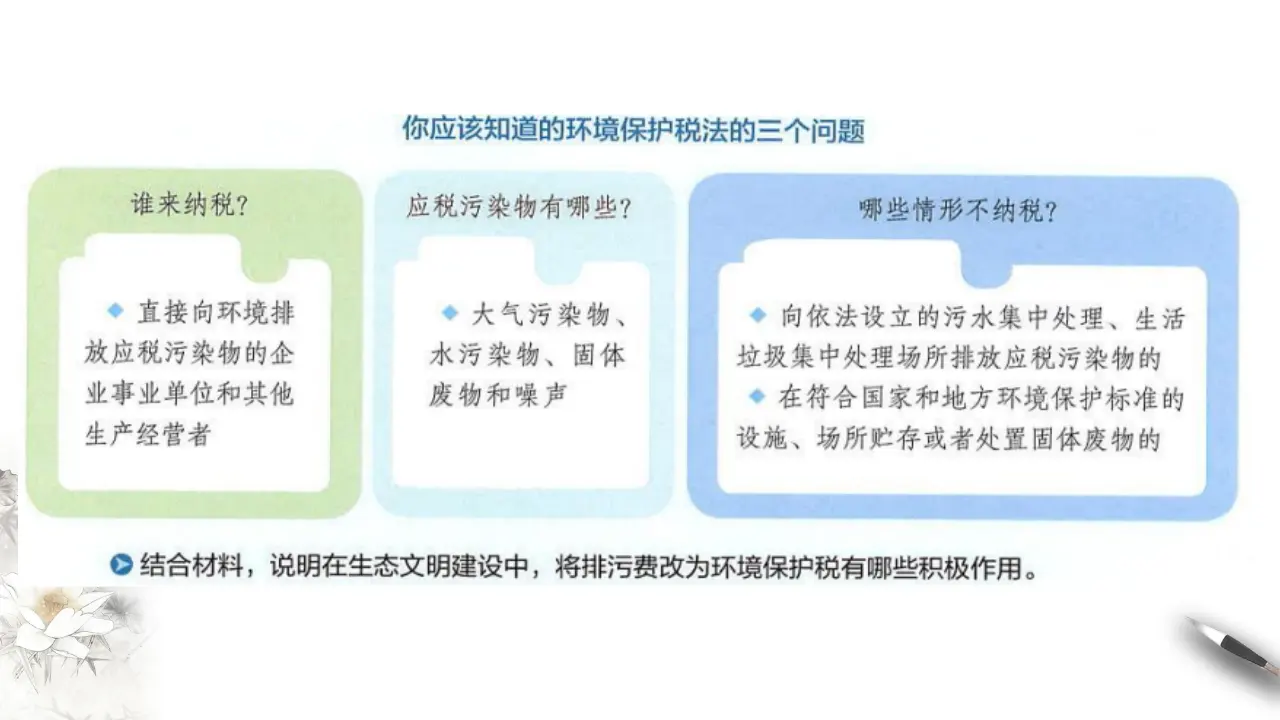 你应该知道的环境保护税法的三个问题

谁来纳税？

◆ 直接向环境排放应税污染物的企业事业单位和其他生产经营者

应税污染物有哪些？

◆ 大气污染物、水污染物、固体废物和噪声

哪些情形不纳税？

◆ 向依法设立的污水集中处理、生活垃圾集中处理场所排放应税污染物的
◆ 在符合国家和地方环境保护标准的设施、场所贮存或者处置固体废物的

结合材料，说明在生态文明建设中，将排污费改为环境保护税有哪些积极作用。